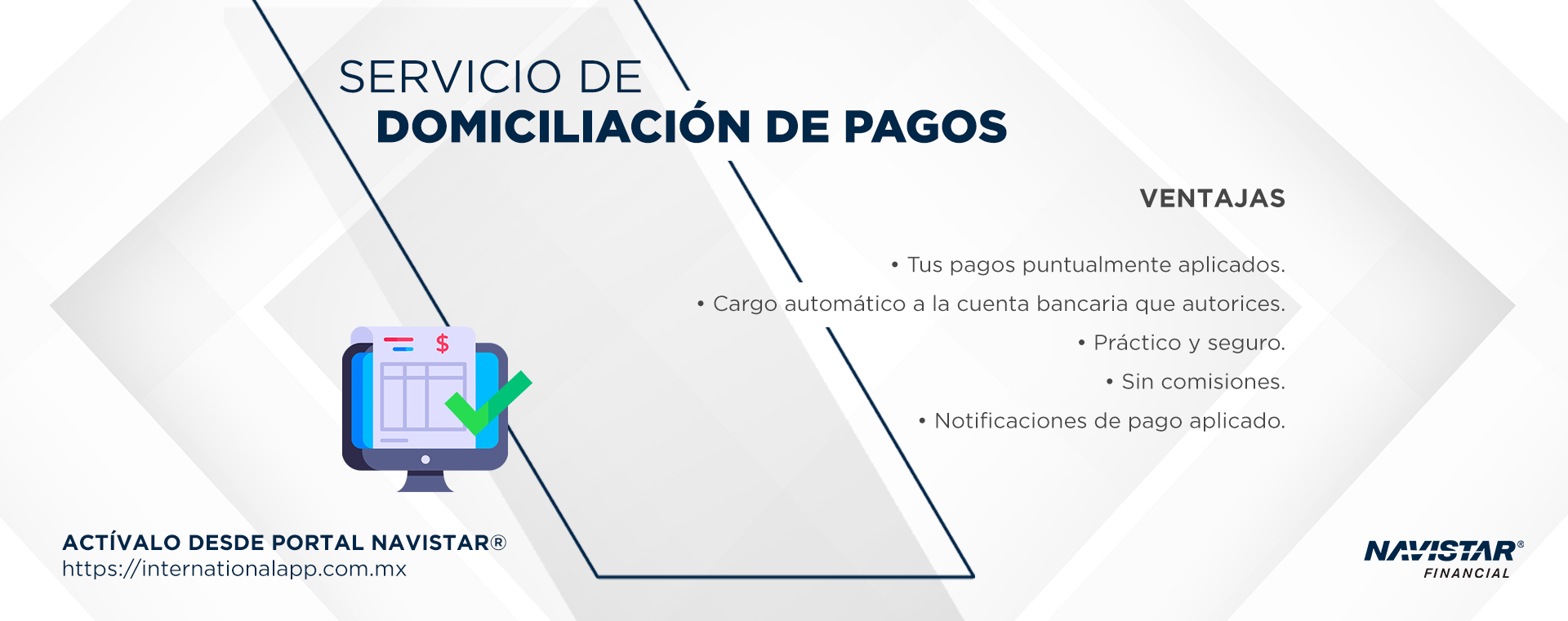 SERVICIO DE
DOMICILIACIÓN DE PAGOS

VENTAJAS

• Tus pagos puntualmente aplicados.
• Cargo automático a la cuenta bancaria que autorices.
• Práctico y seguro.
• Sin comisiones.
• Notificaciones de pago aplicado.

$

ACTÍVALO DESDE PORTAL NAVISTAR®
https://internationalapp.com.mx

NAVISTAR®
FINANCIAL